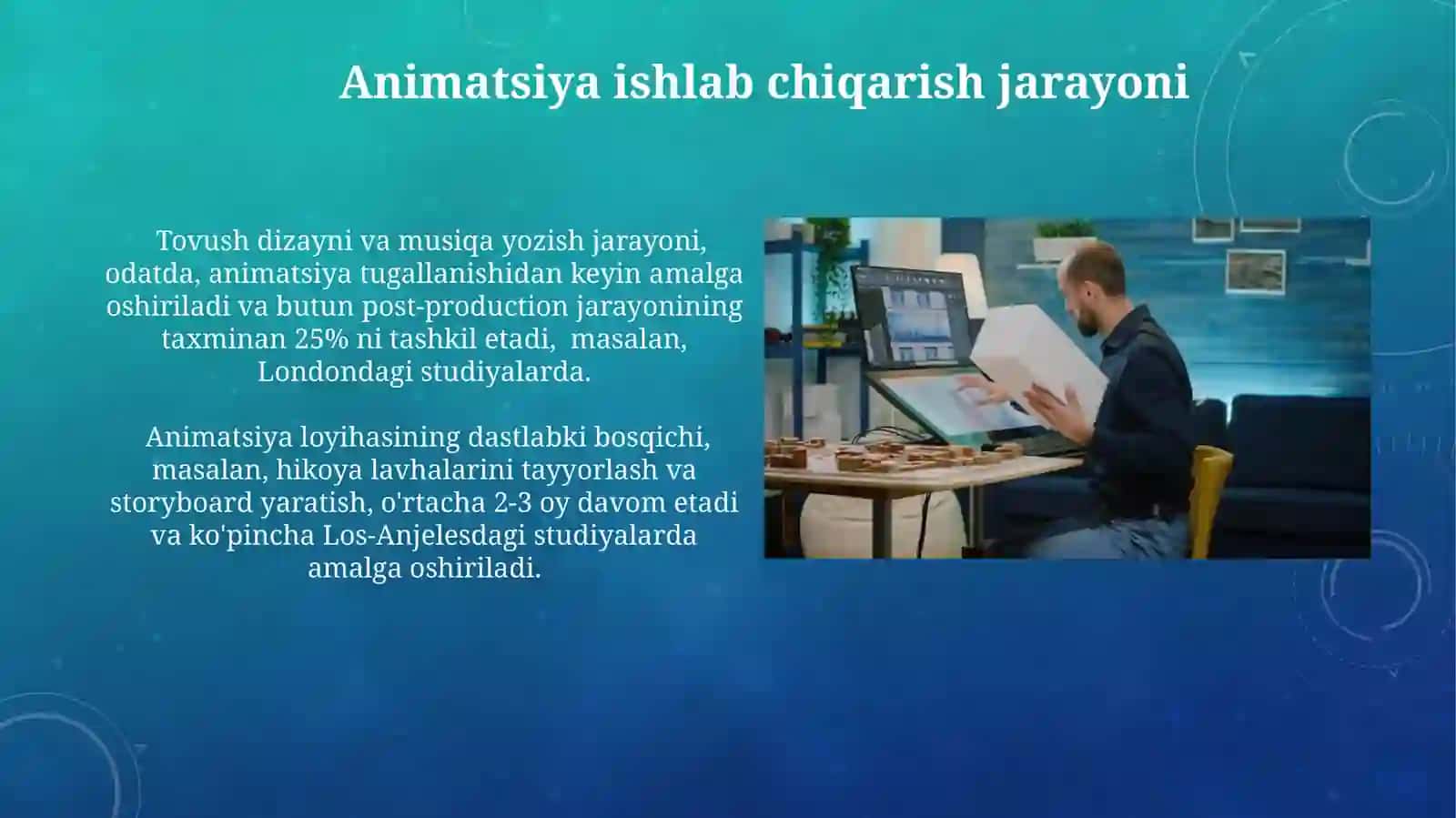 Animatsiya ishlab chiqarish jarayoni

Tovush dizayni va musiqa yozish jarayoni, odatda, animatsiya tugallanishidan keyin amalga oshiriladi va butun post-production jarayonining taxminan 25% ni tashkil etadi, masalan, Londondagi studiyalarda.

Animatsiya loyihasining dastlabki bosqichi, masalan, hikoya lavhalarini tayyorlash va storyboard yaratish, o'rtacha 2-3 oy davom etadi va ko'pincha Los-Anjelesdagi studiyalarda amalga oshiriladi.